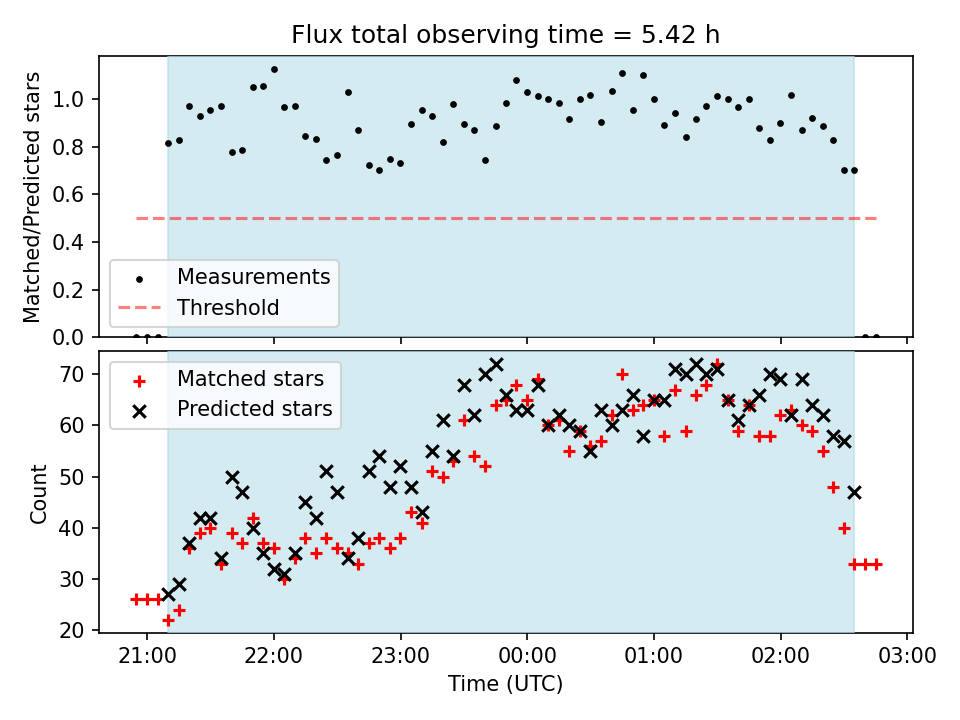 Flux total observing time = 5.42 h

Matched/Predicted stars

1.0
0.8
0.6
0.4
0.2
0.0

Measurements
Threshold

Matched stars
Predicted stars

Count

70
60
50
40
30
20

21:00
22:00
23:00
00:00
01:00
02:00
03:00

Time (UTC)